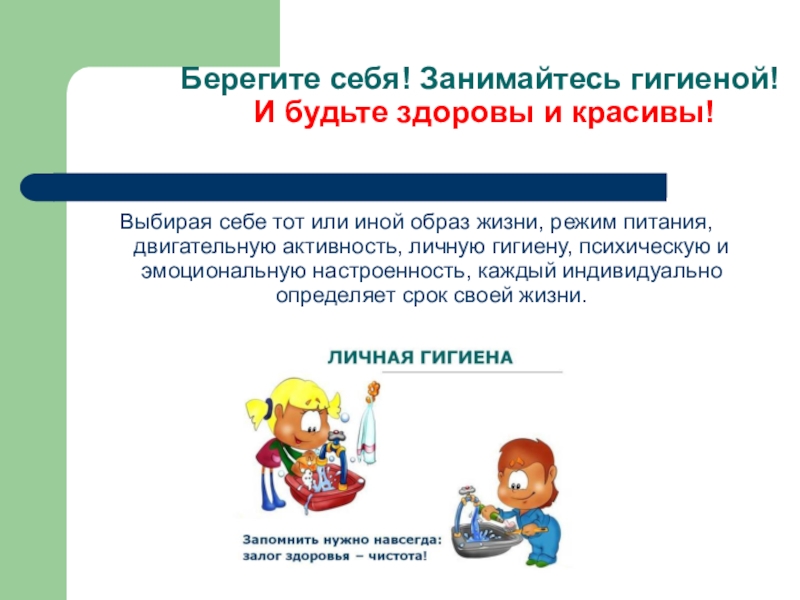 Берегите себя! Занимайтесь гигиеной!
И будьте здоровы и красивы!

Выбирая себе тот или иной образ жизни, режим питания, двигательную активность, личную гигиену, психическую и эмоциональную настроенность, каждый индивидуально определяет срок своей жизни.

ЛИЧНАЯ ГИГИЕНА

Запомнить нужно навсегда:
залог здоровья – чистота!